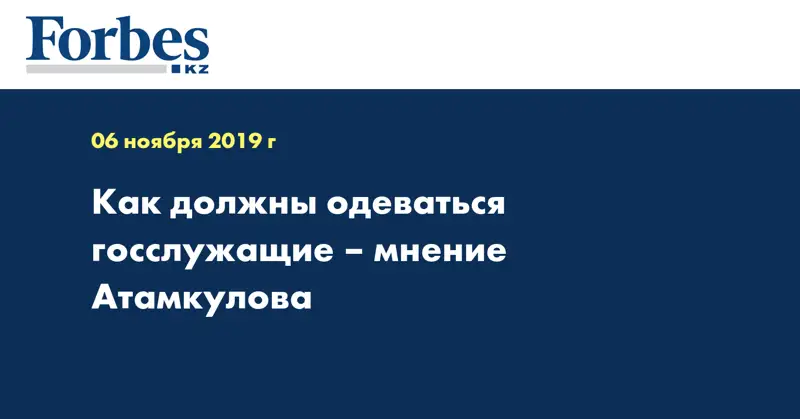 Forbes
KZ

06 ноября 2019 г

Как должны одеваться госслужащие – мнение Атамкулова